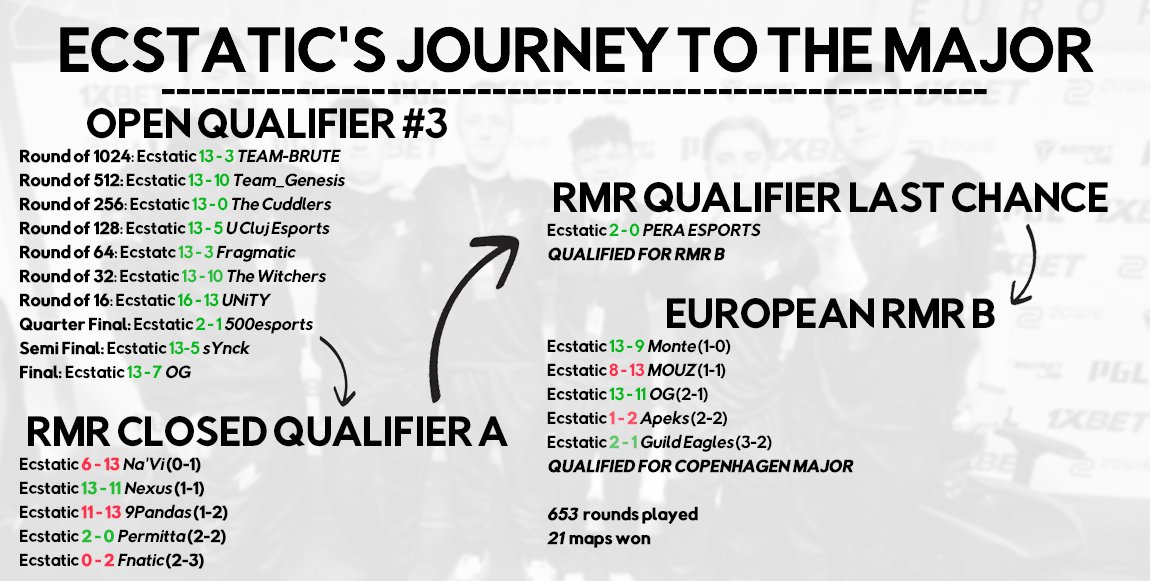 ECSTATIC'S JOURNEY TO THE MAJOR

OPEN QUALIFIER #3

Round of 1024: Ecstatic 13 - 3 TEAM-BRUTE
Round of 512: Ecstatic 13 - 10 Team_Genesis
Round of 256: Ecstatic 13 - 0 The Cuddlers
Round of 128: Ecstatic 13 - 5 U Cluj Esports
Round of 64: Ecstatc 13 - 3 Fragmatic
Round of 32: Ecstatic 13 - 10 The Witchers
Round of 16: Ecstatic 16 - 13 UNiTY
Quarter Final: Ecstatic 2 - 1 500esports
Semi Final: Ecstatic 13-5 sYnck
Final: Ecstatic 13 - 7 OG

RMR CLOSED QUALIFIER A

Ecstatic 6 - 13 Na'Vi (0-1)
Ecstatic 13 - 11 Nexus (1-1)
Ecstatic 11 - 13 9Pandas (1-2)
Ecstatic 2 - 0 Permitta (2-2)
Ecstatic 0 - 2 Fnatic (2-3)

RMR QUALIFIER LAST CHANCE

Ecstatic 2 - 0 PERA ESPORTS
QUALIFIED FOR RMR B

EUROPEAN RMR B

Ecstatic 13 - 9 Monte (1-0)
Ecstatic 8 - 13 MOUZ (1-1)
Ecstatic 13 - 11 OG (2-1)
Ecstatic 1 - 2 Apeks (2-2)
Ecstatic 2 - 1 Guild Eagles (3-2)
QUALIFIED FOR COPENHAGEN MAJOR

653 rounds played
21 maps won